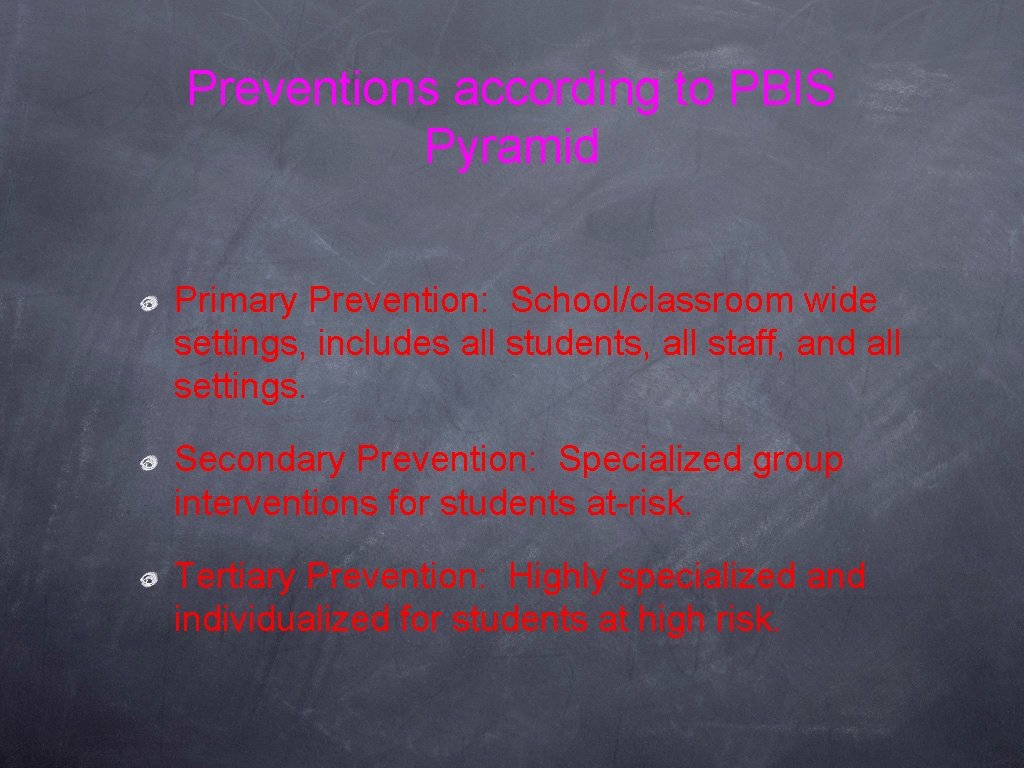 Preventions according to PBIS Pyramid

Primary Prevention: School/classroom wide settings, includes all students, all staff, and all settings.

Secondary Prevention: Specialized group interventions for students at-risk.

Tertiary Prevention: Highly specialized and individualized for students at high risk.